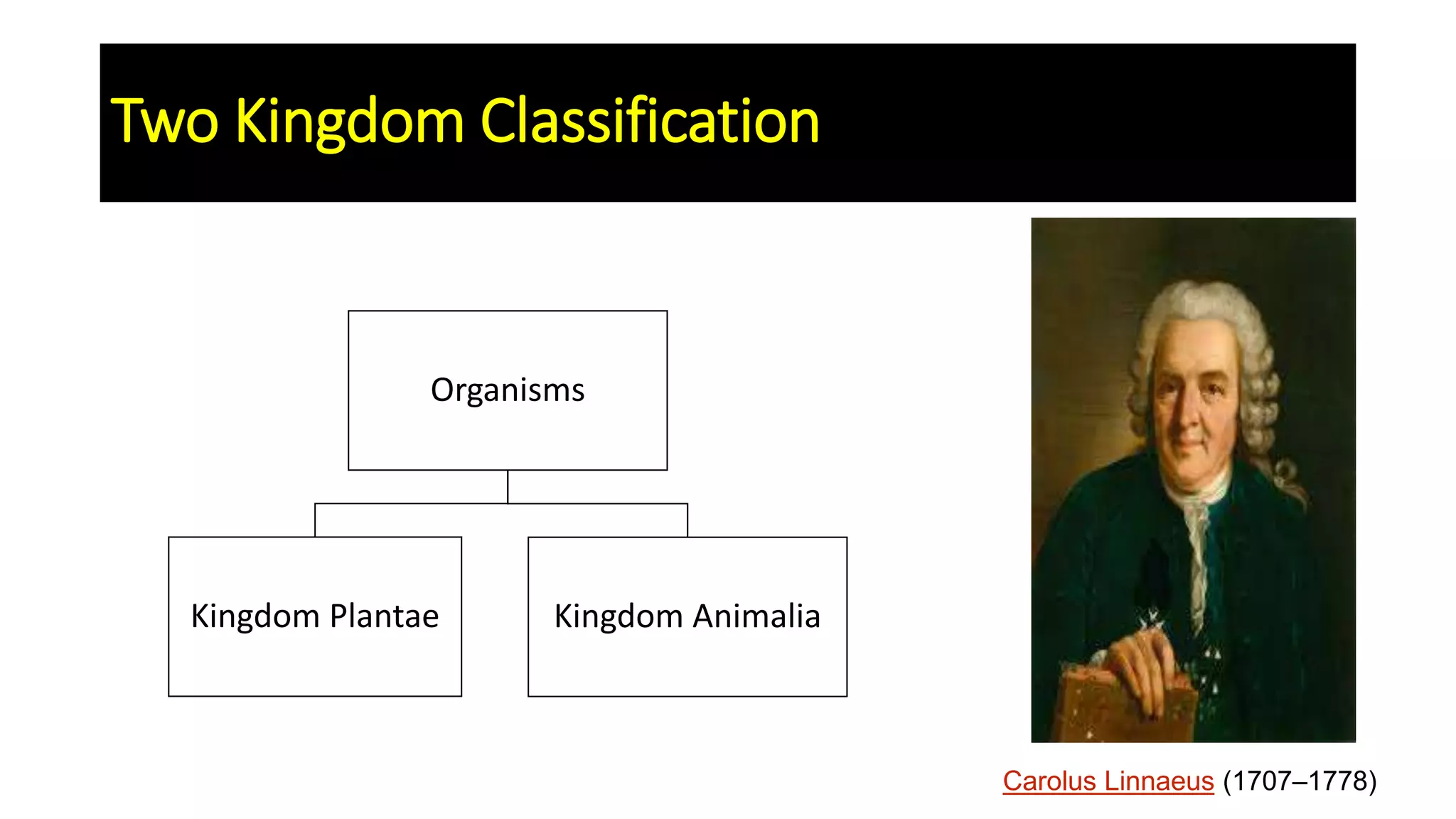 Two Kingdom Classification

Organisms

Kingdom Plantae

Kingdom Animalia

Carolus Linnaeus (1707–1778)